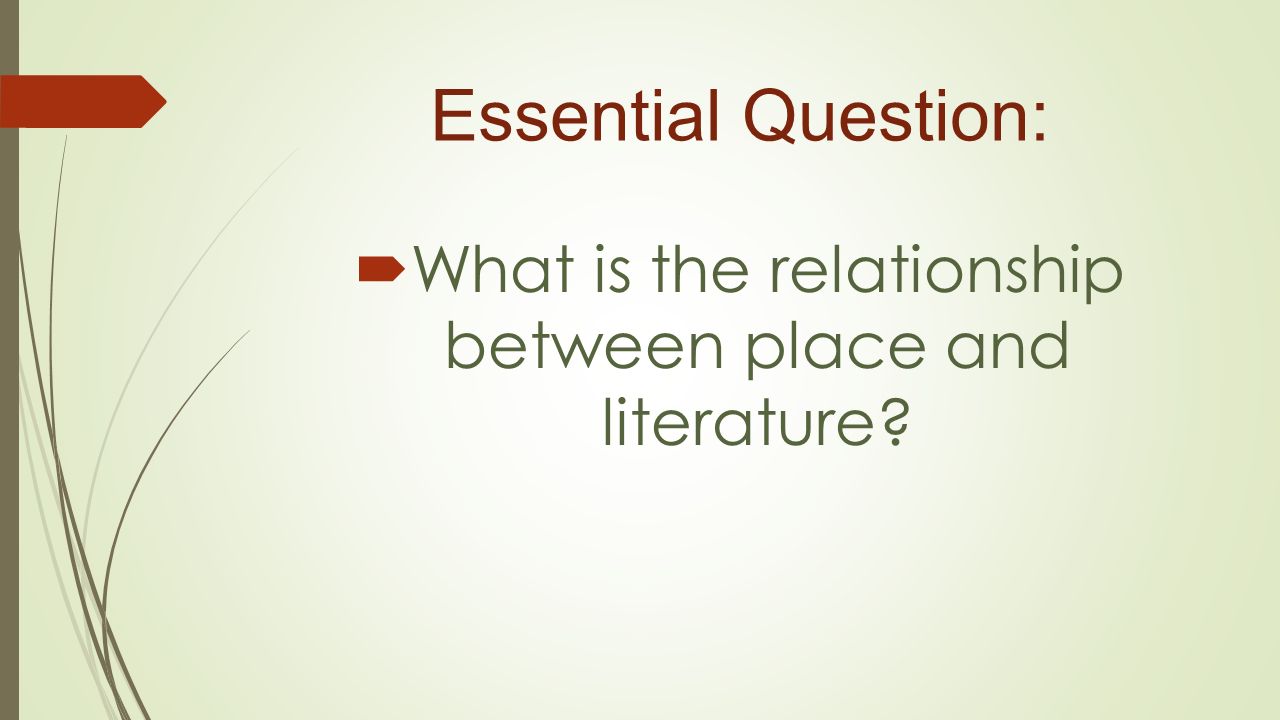 Essential Question:

What is the relationship between place and literature?